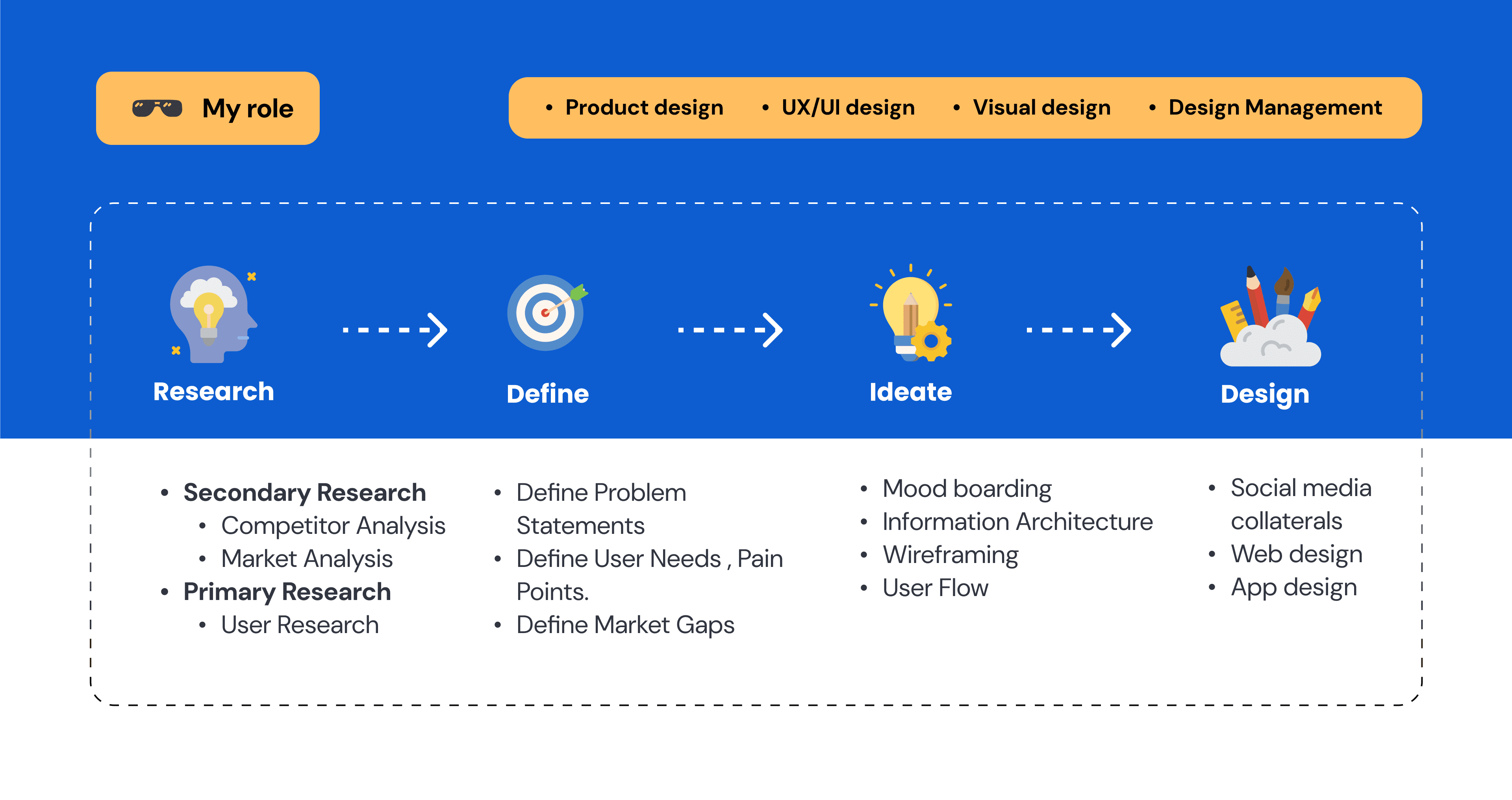 My role

• Product design • UX/UI design • Visual design • Design Management

Research

Define

Ideate

Design

• Secondary Research
  • Competitor Analysis
  • Market Analysis
• Primary Research
  • User Research

• Define Problem Statements
• Define User Needs , Pain Points.
• Define Market Gaps

• Mood boarding
• Information Architecture
• Wireframing
• User Flow

• Social media collaterals
• Web design
• App design